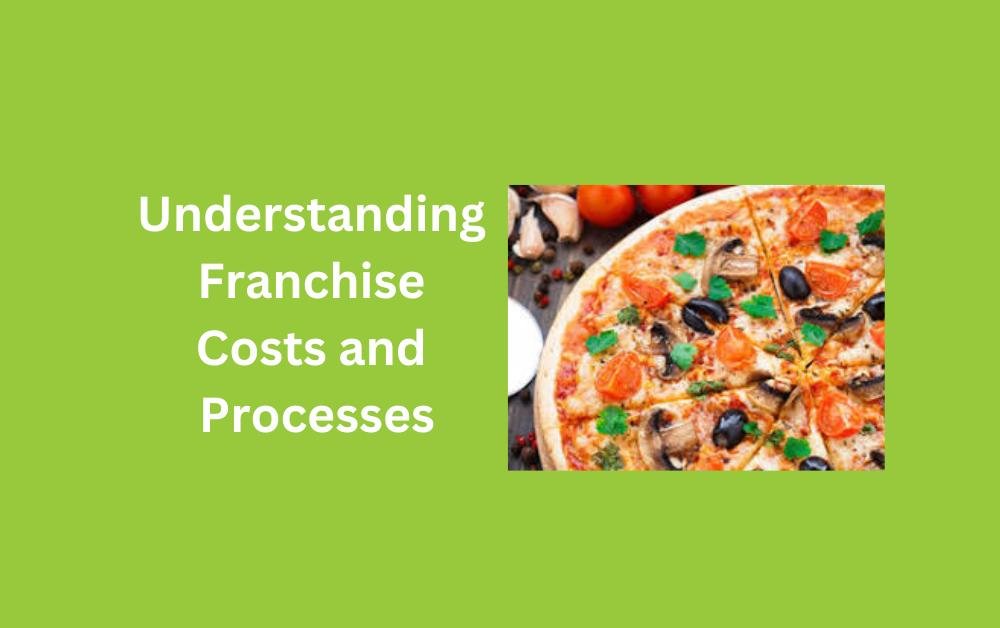 Understanding Franchise Costs and Processes